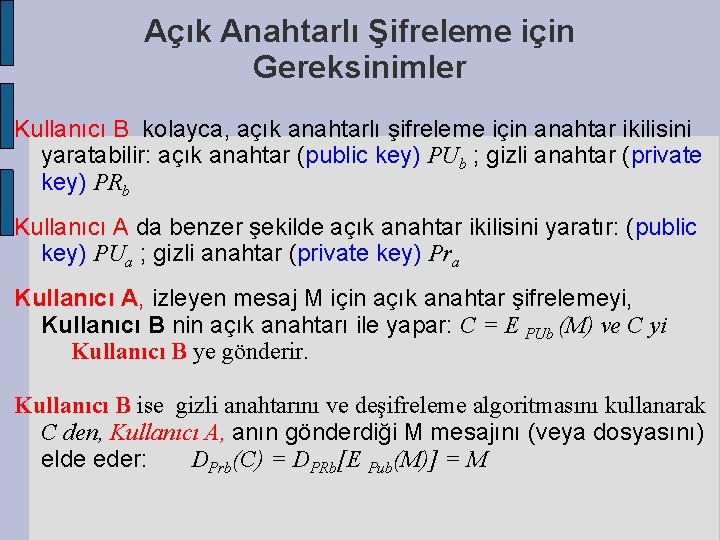 Açık Anahtarlı Şifreleme için Gereksinimler

Kullanıcı B kolayca, açık anahtarlı şifreleme için anahtar ikilisini yaratabilir: açık anahtar (public key) $PU_b$ ; gizli anahtar (private key) $PR_b$

Kullanıcı A da benzer şekilde açık anahtar ikilisini yaratır: (public key) $PU_a$ ; gizli anahtar (private key) $Pr_a$

Kullanıcı A, izleyen mesaj M için açık anahtar şifrelemeyi, Kullanıcı B nin açık anahtarı ile yapar: $C = E_{PUb}(M)$ ve C yi Kullanıcı B ye gönderir.

Kullanıcı B ise gizli anahtarını ve deşifreleme algoritmasını kullanarak C den, Kullanıcı A, anın gönderdiği M mesajını (veya dosyasını) elde eder: $D_{Prb}(C) = D_{PRb}[E_{Pub}(M)] = M$